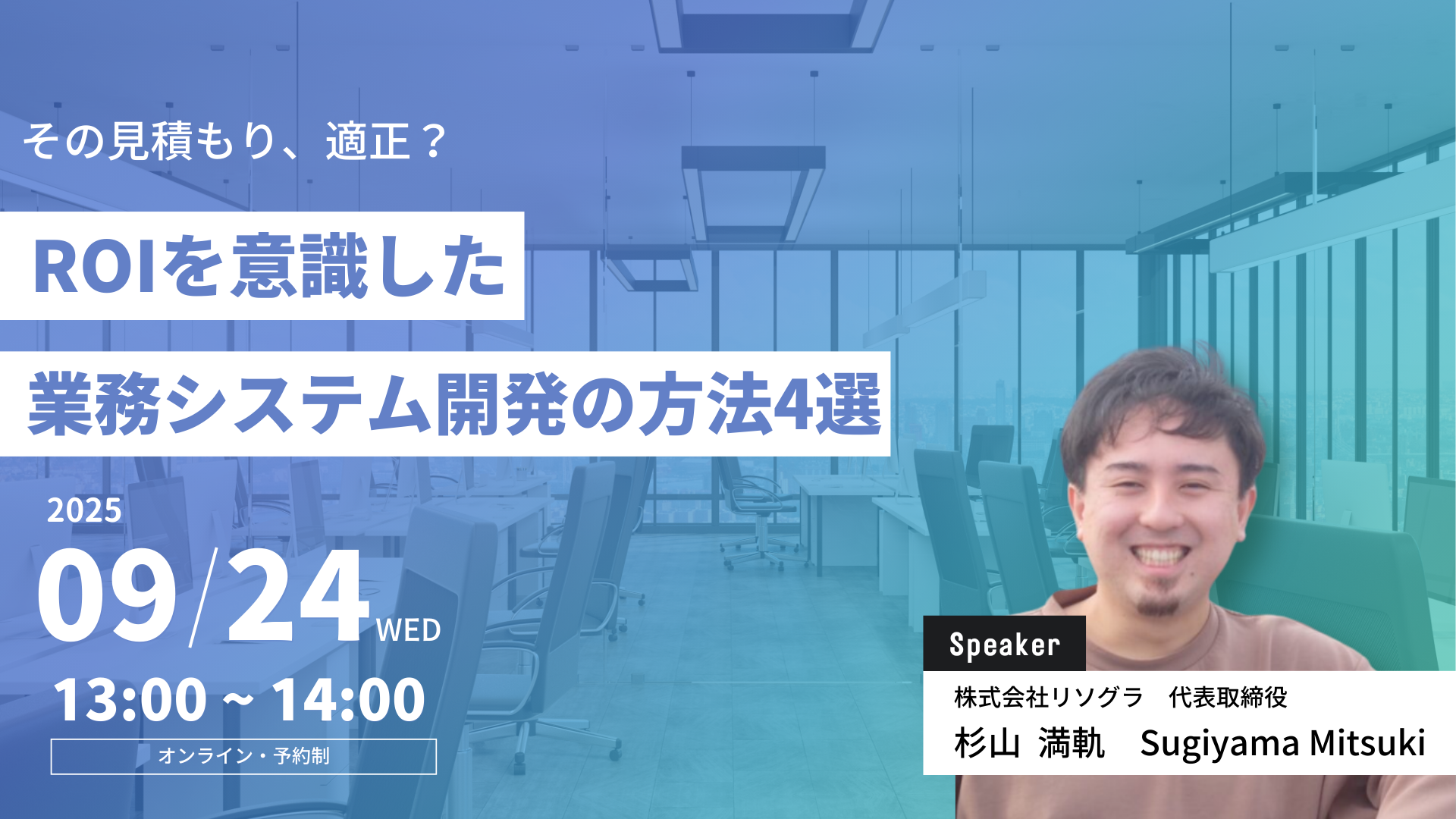 その見積もり、適正？

ROIを意識した

業務システム開発の方法4選

2025

09/24 WED

13:00 ~ 14:00

オンライン・予約制

Speaker

株式会社リソグラ　代表取締役

杉山 満軌　Sugiyama Mitsuki